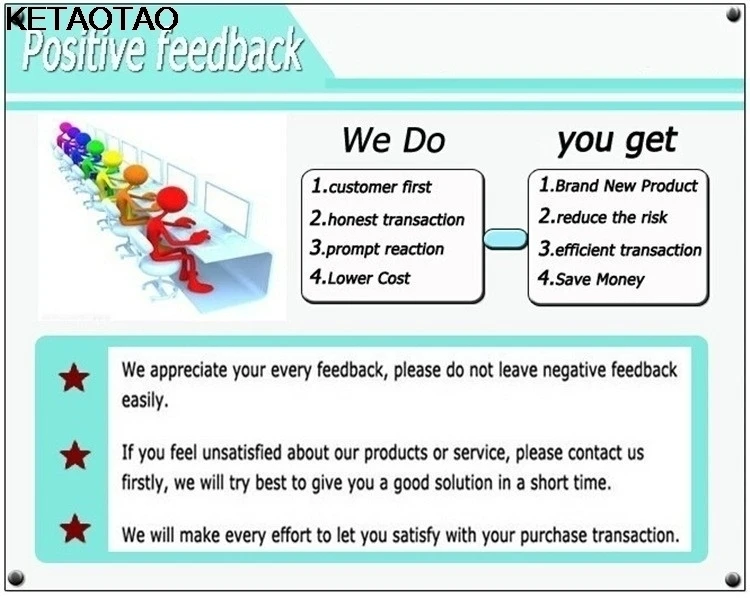 KETAOTAO
Positive feedback

We Do

1.customer first
2.honest transaction
3.prompt reaction
4.Lower Cost

you get

1.Brand New Product
2.reduce the risk
3.efficient transaction
4.Save Money

We appreciate your every feedback, please do not leave negative feedback easily.

If you feel unsatisfied about our products or service, please contact us firstly, we will try best to give you a good solution in a short time.

We will make every effort to let you satisfy with your purchase transaction.